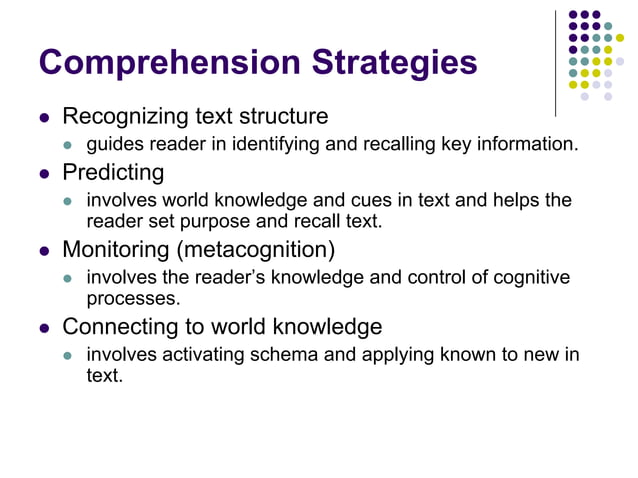 Comprehension Strategies

- Recognizing text structure
  - guides reader in identifying and recalling key information.
- Predicting
  - involves world knowledge and cues in text and helps the reader set purpose and recall text.
- Monitoring (metacognition)
  - involves the reader's knowledge and control of cognitive processes.
- Connecting to world knowledge
  - involves activating schema and applying known to new in text.